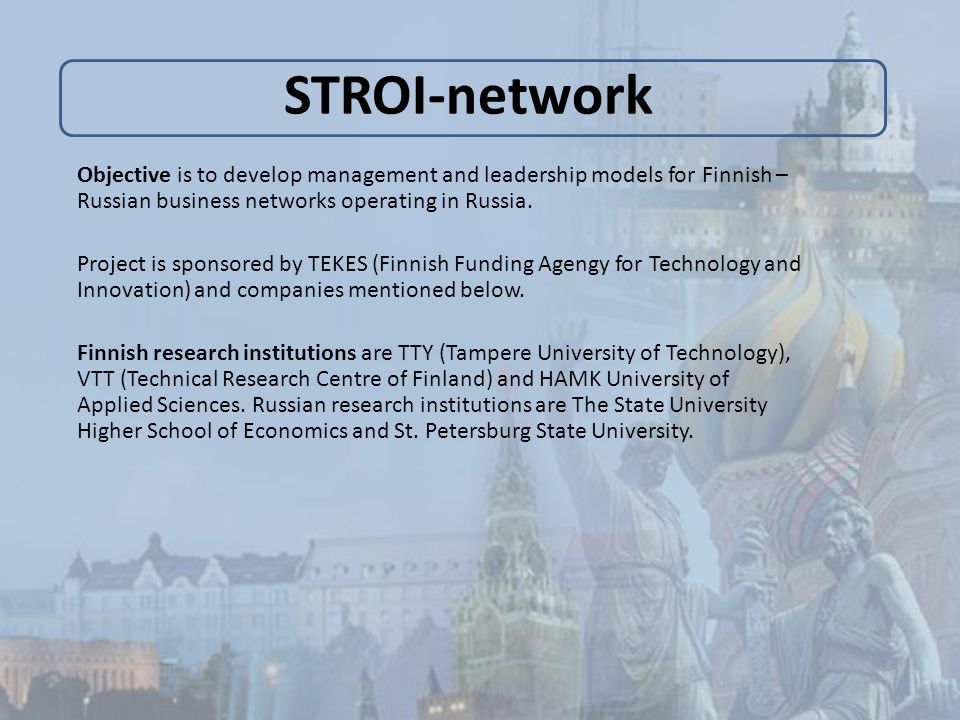 STROI-network

Objective is to develop management and leadership models for Finnish – Russian business networks operating in Russia.

Project is sponsored by TEKES (Finnish Funding Agengy for Technology and Innovation) and companies mentioned below.

Finnish research institutions are TTY (Tampere University of Technology), VTT (Technical Research Centre of Finland) and HAMK University of Applied Sciences. Russian research institutions are The State University Higher School of Economics and St. Petersburg State University.